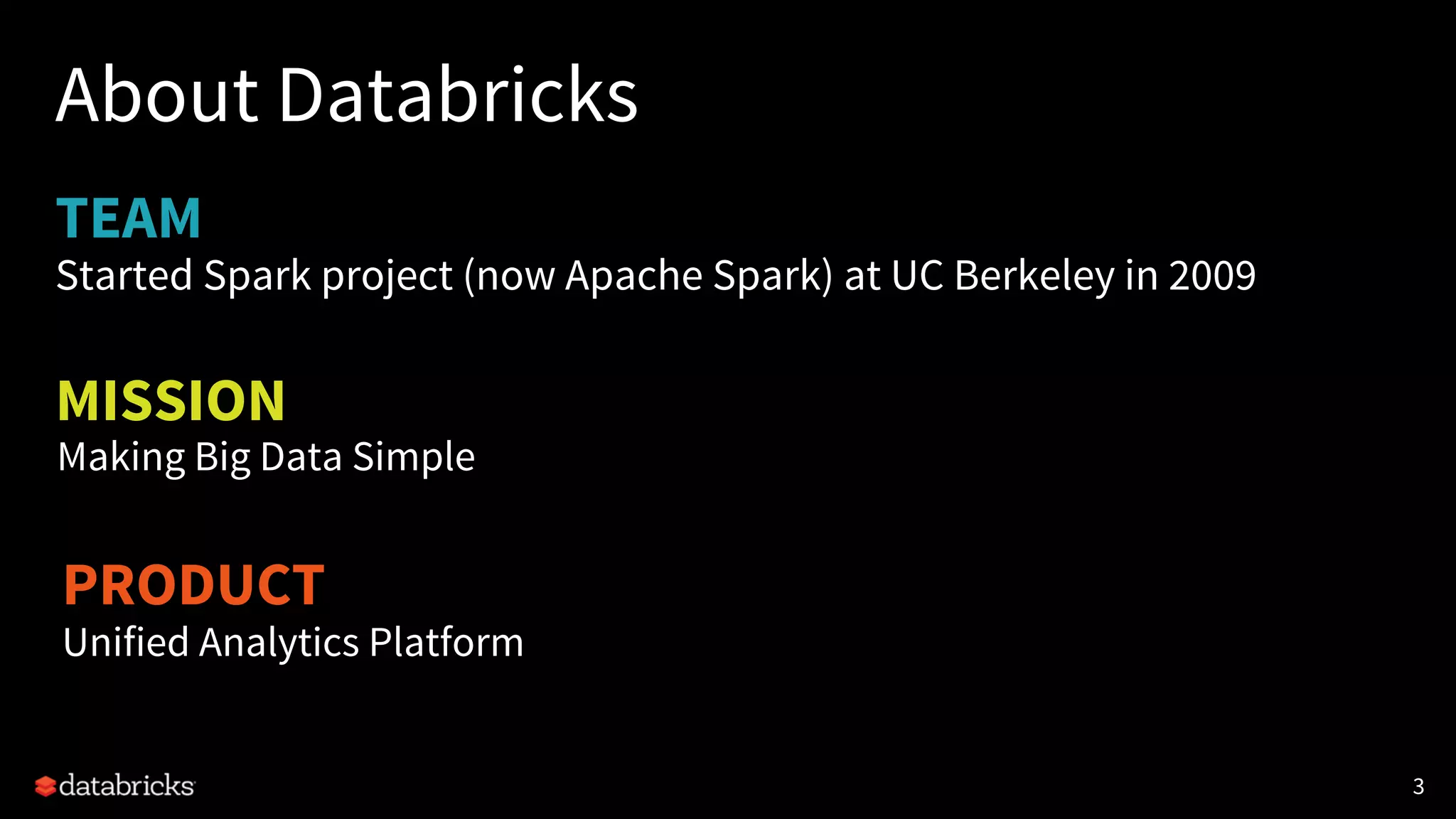 About Databricks

TEAM
Started Spark project (now Apache Spark) at UC Berkeley in 2009

MISSION
Making Big Data Simple

PRODUCT
Unified Analytics Platform

databricks

3